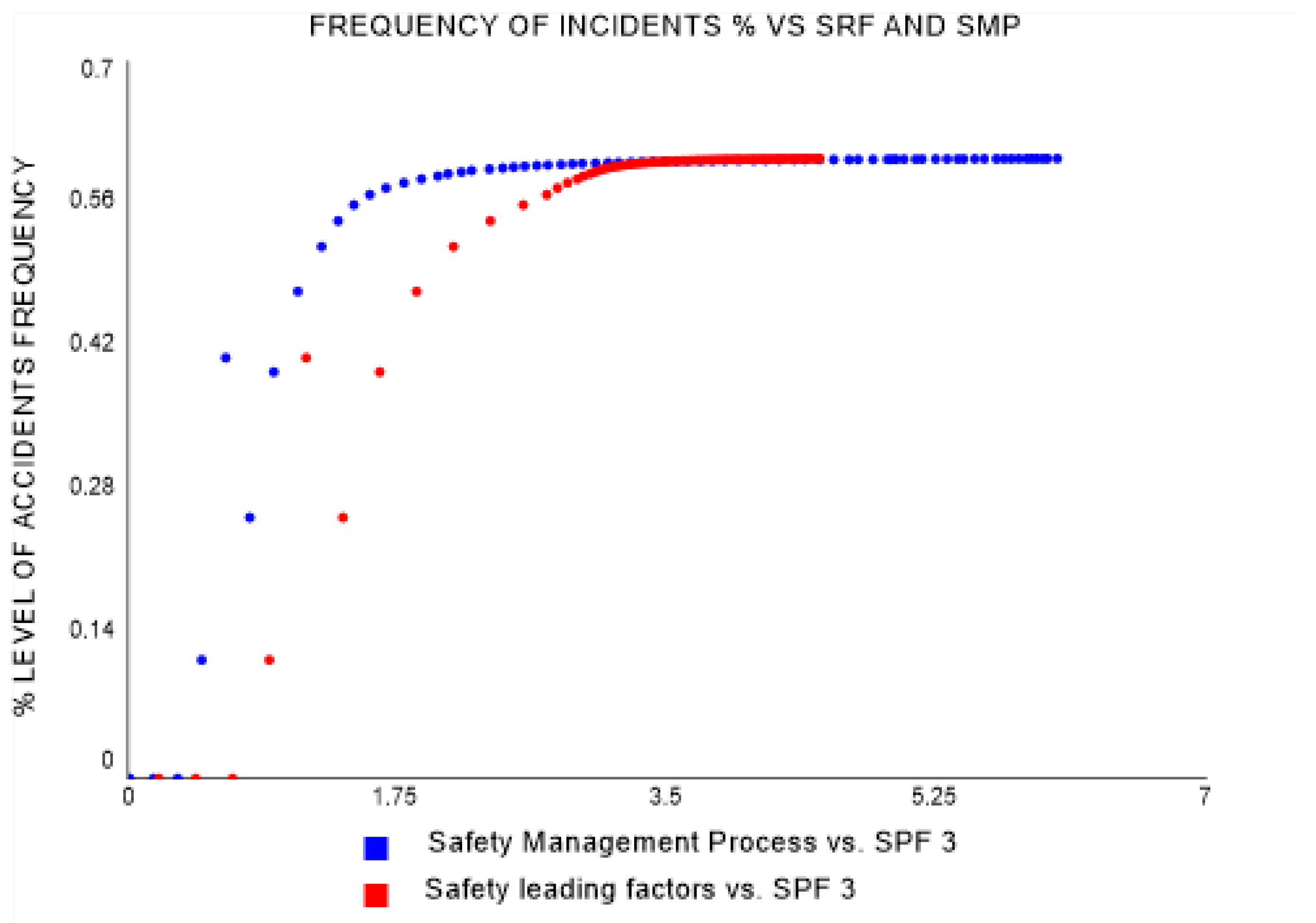 FREQUENCY OF INCIDENTS % VS SRF AND SMP

% LEVEL OF ACCIDENTS FREQUENCY

0.7
0.56
0.42
0.28
0.14
0

0
1.75
3.5
5.25
7

Safety Management Process vs. SPF 3
Safety leading factors vs. SPF 3